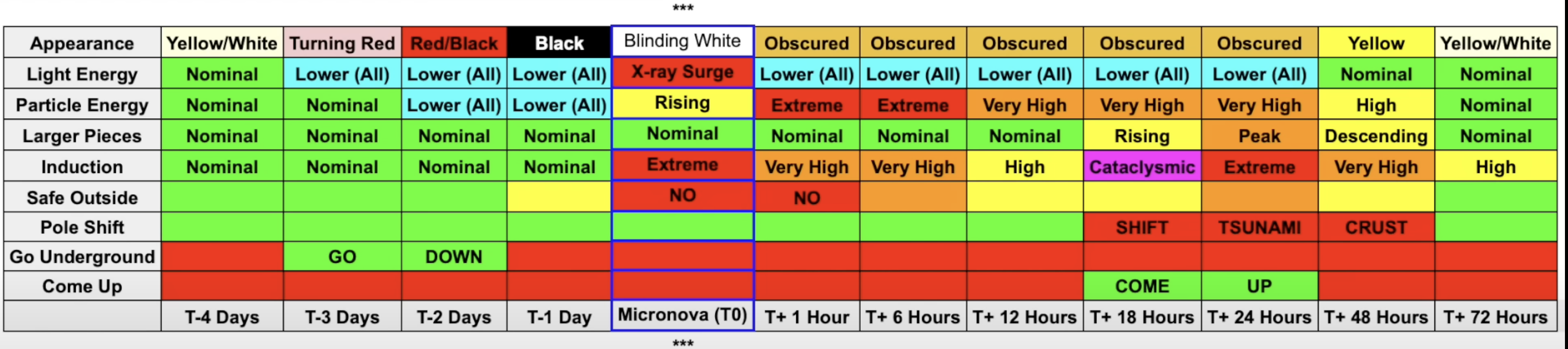 ***

| Appearance | Yellow/White | Turning Red | Red/Black | Black | Blinding White | Obscured | Obscured | Obscured | Obscured | Obscured | Yellow | Yellow/White |
|---|---|---|---|---|---|---|---|---|---|---|---|---|
| Light Energy | Nominal | Lower (All) | Lower (All) | Lower (All) | X-ray Surge | Lower (All) | Lower (All) | Lower (All) | Lower (All) | Lower (All) | Nominal | Nominal |
| Particle Energy | Nominal | Nominal | Lower (All) | Lower (All) | Rising | Extreme | Extreme | Very High | Very High | Very High | High | Nominal |
| Larger Pieces | Nominal | Nominal | Nominal | Nominal | Nominal | Nominal | Nominal | Nominal | Rising | Peak | Descending | Nominal |
| Induction | Nominal | Nominal | Nominal | Nominal | Extreme | Very High | Very High | High | Cataclysmic | Extreme | Very High | High |
| Safe Outside | | | | | NO | NO | | | | | | |
| Pole Shift | | | | | | | | | SHIFT | TSUNAMI | CRUST | |
| Go Underground | | GO | DOWN | | | | | | | | | |
| Come Up | | | | | | | | | COME | UP | | |
| | T-4 Days | T-3 Days | T-2 Days | T-1 Day | Micronova (T0) | T+ 1 Hour | T+ 6 Hours | T+ 12 Hours | T+ 18 Hours | T+ 24 Hours | T+ 48 Hours | T+ 72 Hours |

***